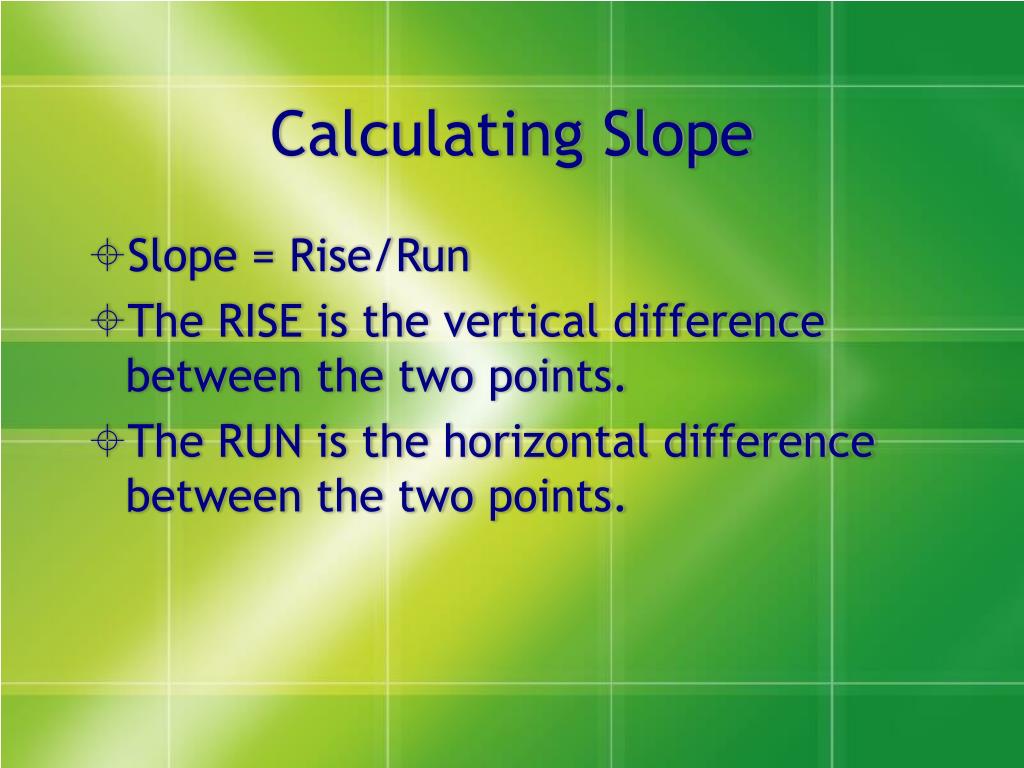 Calculating Slope

Slope = Rise/Run

The RISE is the vertical difference between the two points.

The RUN is the horizontal difference between the two points.